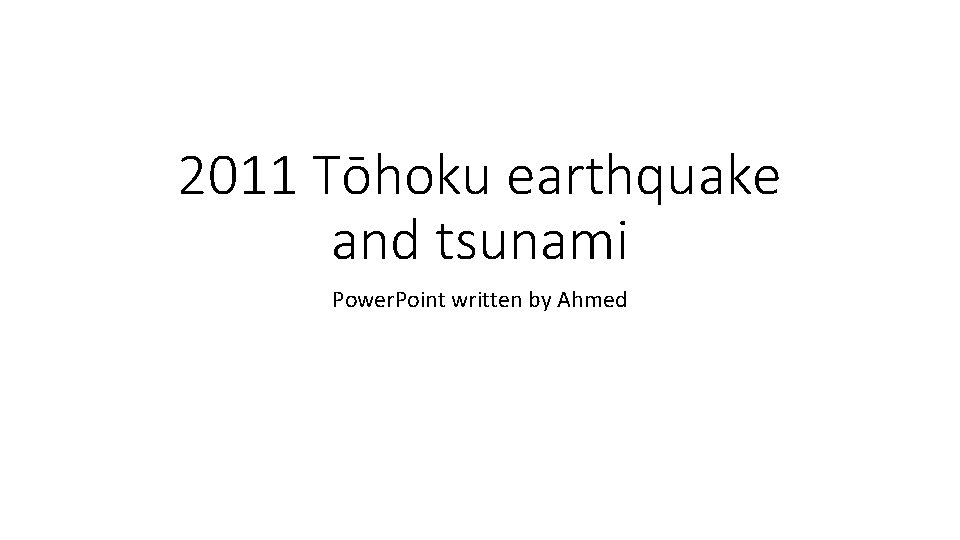 2011 Tōhoku earthquake and tsunami

PowerPoint written by Ahmed